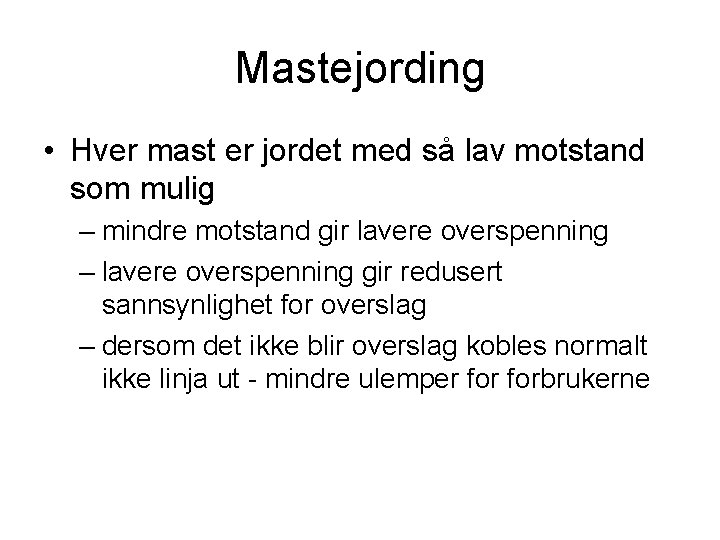 Mastejording

• Hver mast er jordet med så lav motstand som mulig
– mindre motstand gir lavere overspenning
– lavere overspenning gir redusert sannsynlighet for overslag
– dersom det ikke blir overslag kobles normalt ikke linja ut - mindre ulemper for forbrukerne